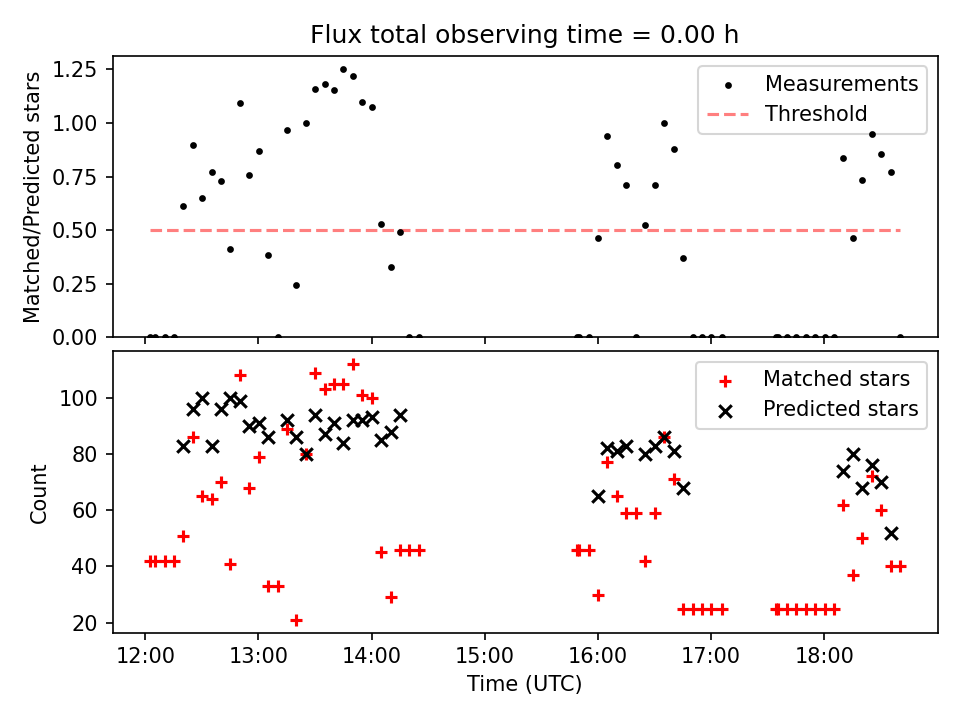 Flux total observing time = 0.00 h

Matched/Predicted stars

1.25
1.00
0.75
0.50
0.25
0.00

Measurements
Threshold

Count

100
80
60
40
20

Matched stars
Predicted stars

12:00
13:00
14:00
15:00
16:00
17:00
18:00

Time (UTC)